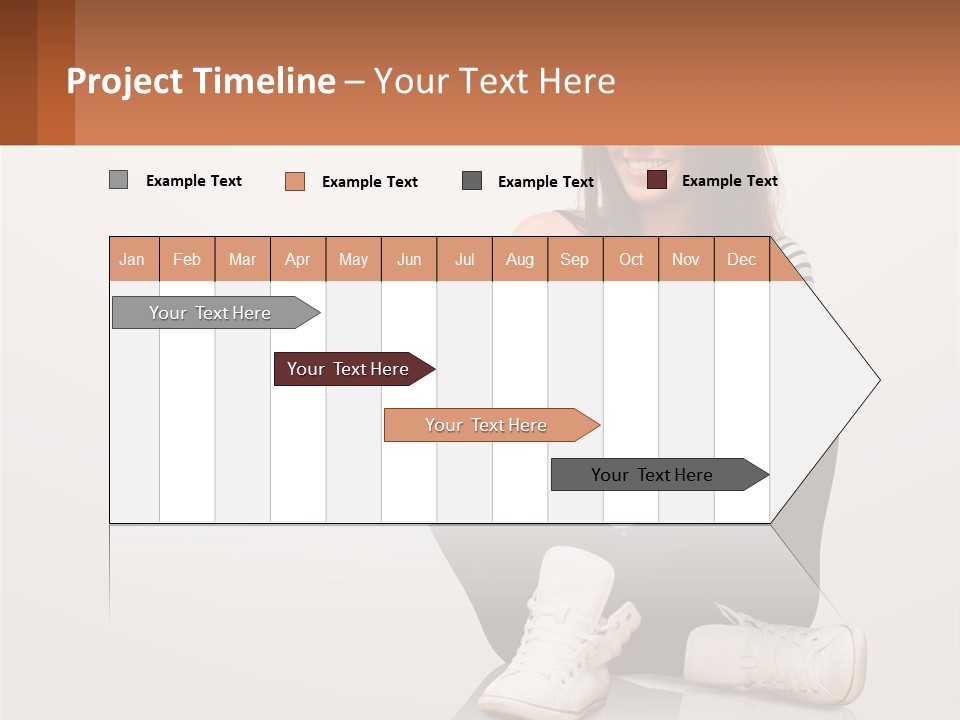 Project Timeline – Your Text Here

Example Text Example Text Example Text Example Text

| Jan | Feb | Mar | Apr | May | Jun | Jul | Aug | Sep | Oct | Nov | Dec |
|---|---|---|---|---|---|---|---|---|---|---|---|

Your Text Here

Your Text Here

Your Text Here

Your Text Here